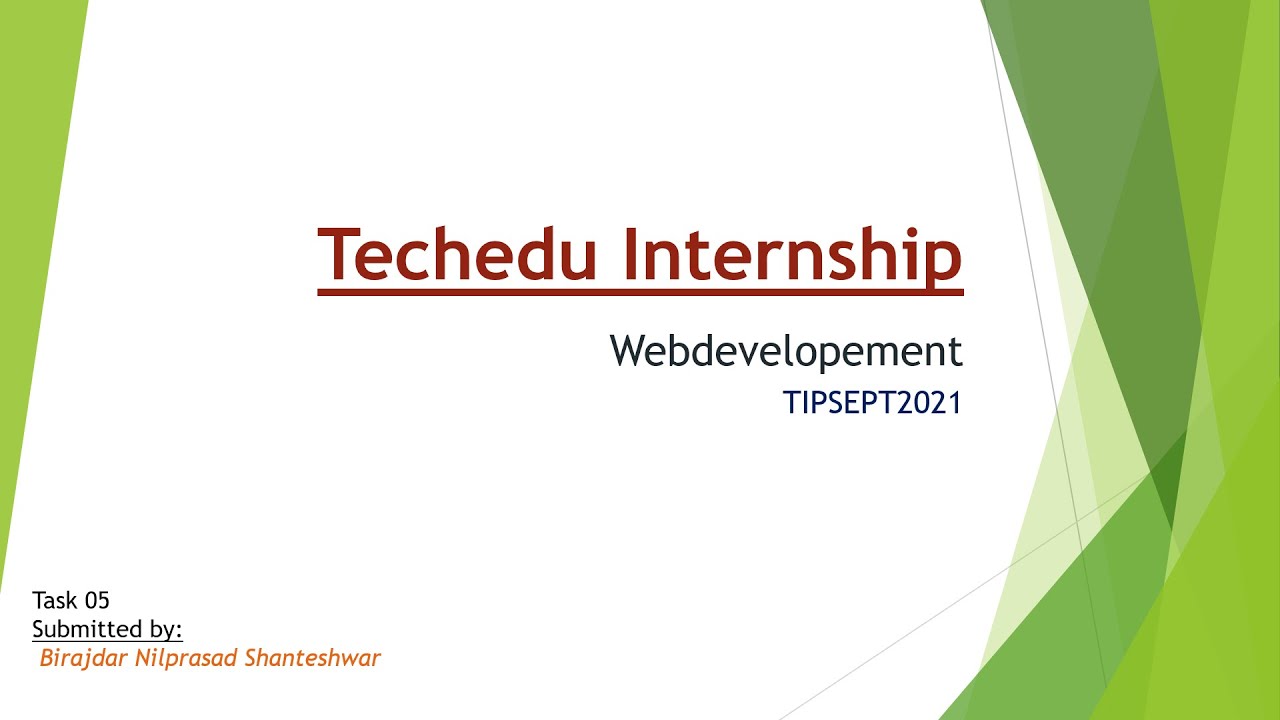 Techedu Internship

Webdevelopement

TIPSEPT2021

Task 05
Submitted by:
Birajdar Nilprasad Shanteshwar